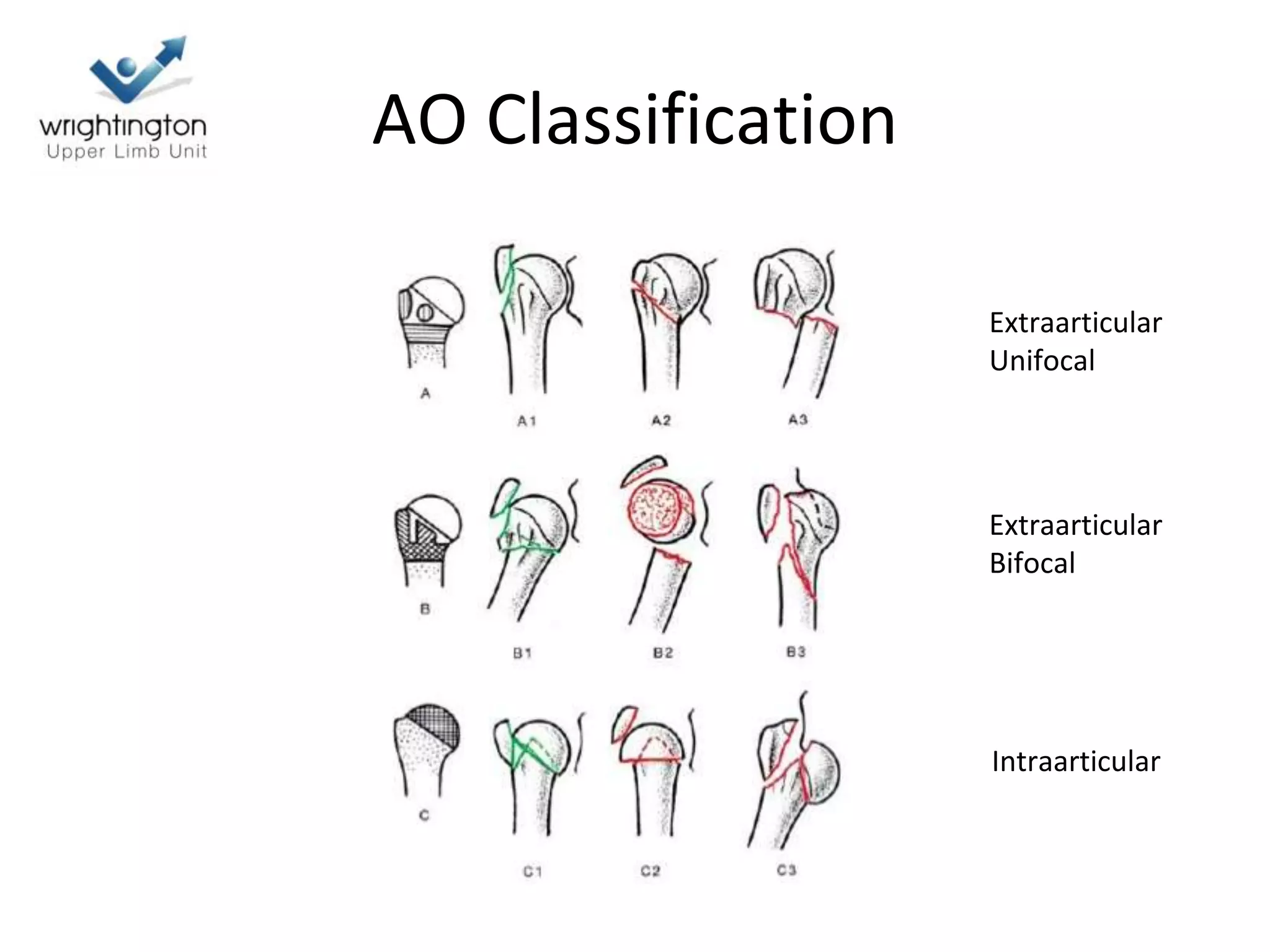 wrightington
Upper Limb Unit

AO Classification

A A1 A2 A3

Extraarticular
Unifocal

B B1 B2 B3

Extraarticular
Bifocal

C C1 C2 C3

Intraarticular